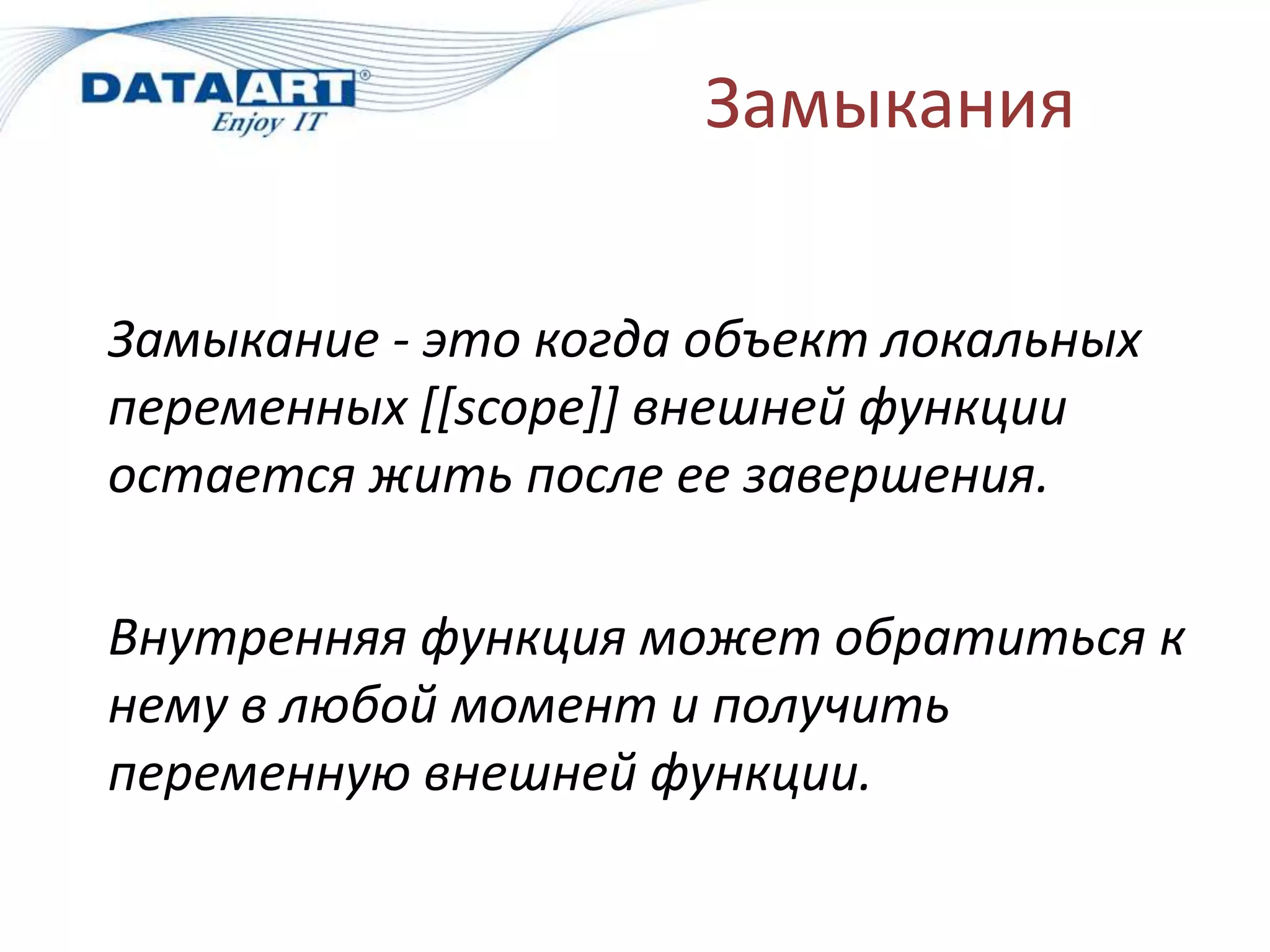 DATAART®
Enjoy IT

Замыкания

Замыкание - это когда объект локальных переменных [[scope]] внешней функции остается жить после ее завершения.

Внутренняя функция может обратиться к нему в любой момент и получить переменную внешней функции.